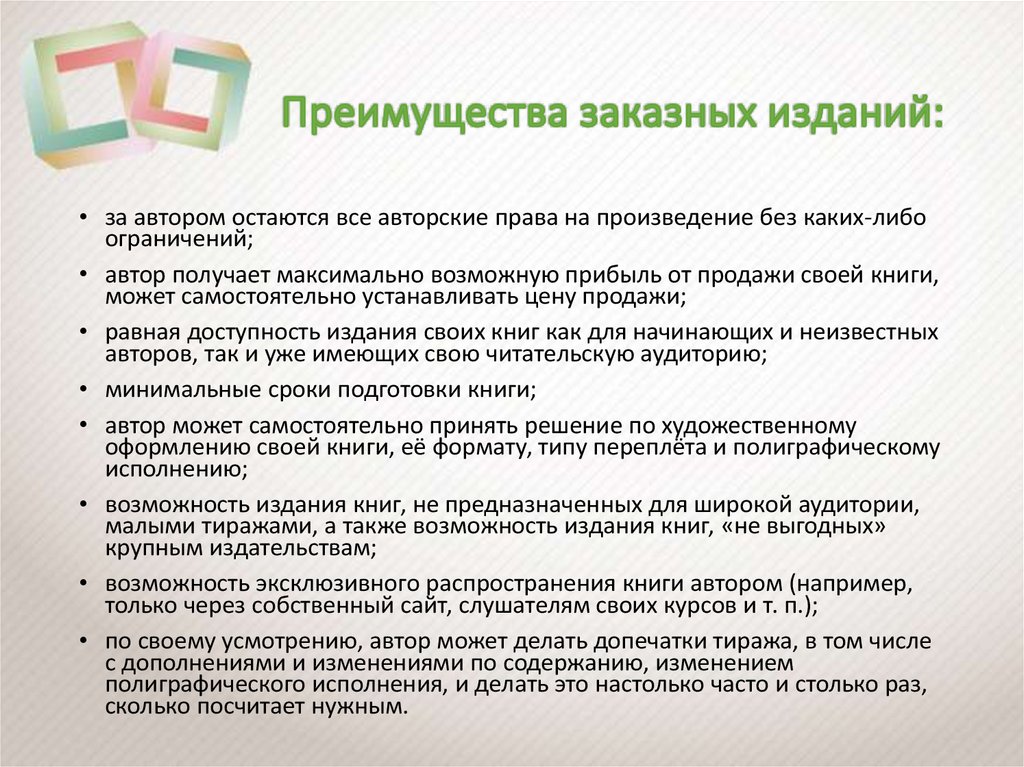 Преимущества заказных изданий:

• за автором остаются все авторские права на произведение без каких-либо ограничений;

• автор получает максимально возможную прибыль от продажи своей книги, может самостоятельно устанавливать цену продажи;

• равная доступность издания своих книг как для начинающих и неизвестных авторов, так и уже имеющих свою читательскую аудиторию;

• минимальные сроки подготовки книги;

• автор может самостоятельно принять решение по художественному оформлению своей книги, её формату, типу переплёта и полиграфическому исполнению;

• возможность издания книг, не предназначенных для широкой аудитории, малыми тиражами, а также возможность издания книг, «не выгодных» крупным издательствам;

• возможность эксклюзивного распространения книги автором (например, только через собственный сайт, слушателям своих курсов и т. п.);

• по своему усмотрению, автор может делать допечатки тиража, в том числе с дополнениями и изменениями по содержанию, изменением полиграфического исполнения, и делать это настолько часто и столько раз, сколько посчитает нужным.